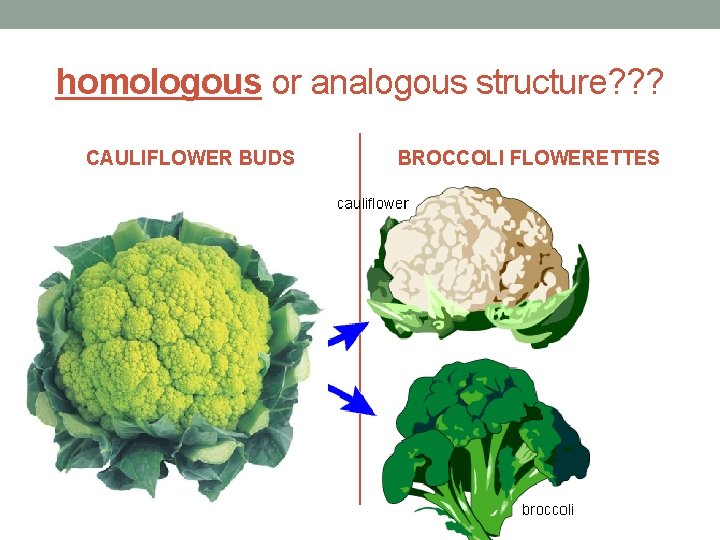 homologous or analogous structure???

CAULIFLOWER BUDS

BROCCOLI FLOWERETTES

cauliflower

broccoli